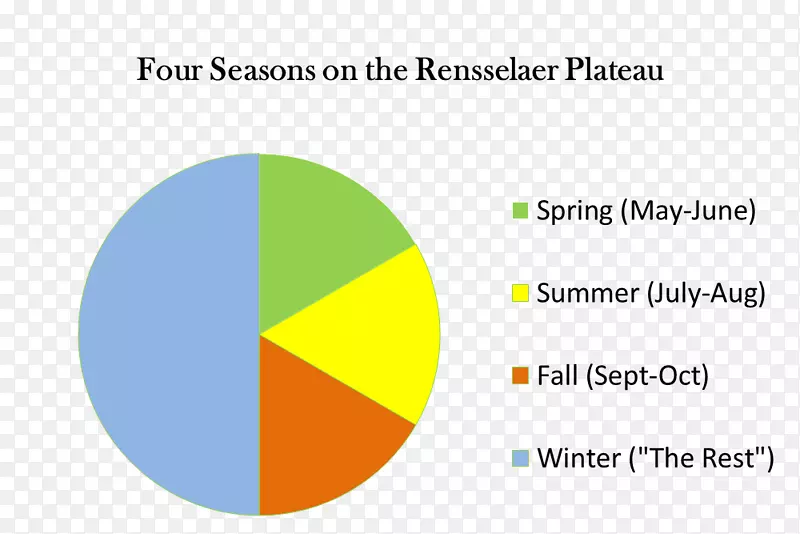 Four Seasons on the Rensselaer Plateau

Spring (May-June)

Summer (July-Aug)

Fall (Sept-Oct)

Winter ("The Rest")